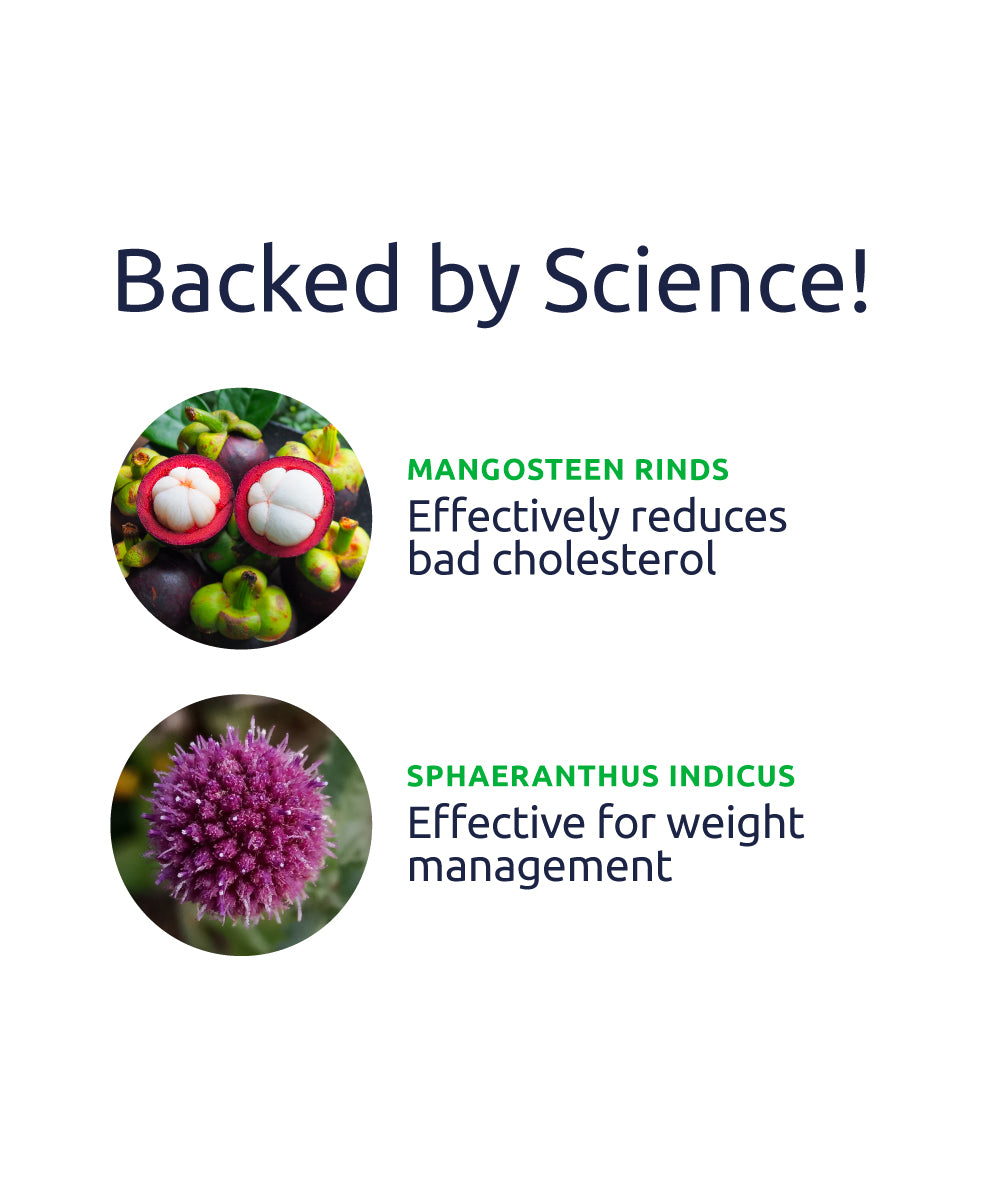 Backed by Science!

MANGOSTEEN RINDS
Effectively reduces bad cholesterol

SPHAERANTHUS INDICUS
Effective for weight management